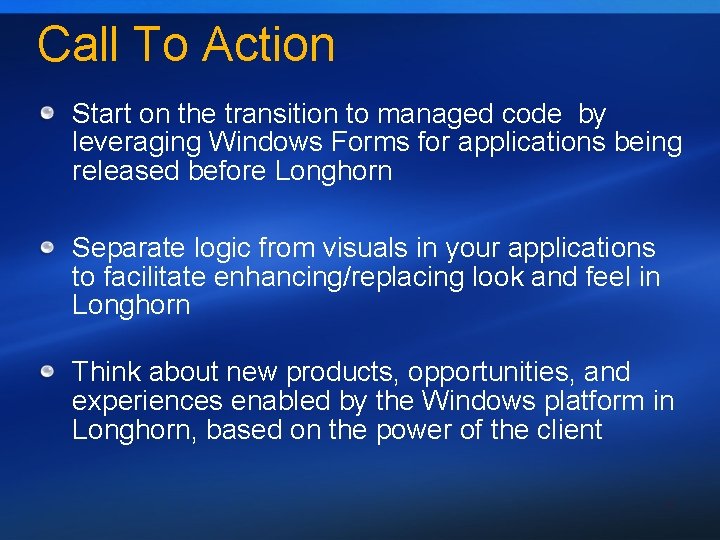 Call To Action

Start on the transition to managed code by leveraging Windows Forms for applications being released before Longhorn

Separate logic from visuals in your applications to facilitate enhancing/replacing look and feel in Longhorn

Think about new products, opportunities, and experiences enabled by the Windows platform in Longhorn, based on the power of the client